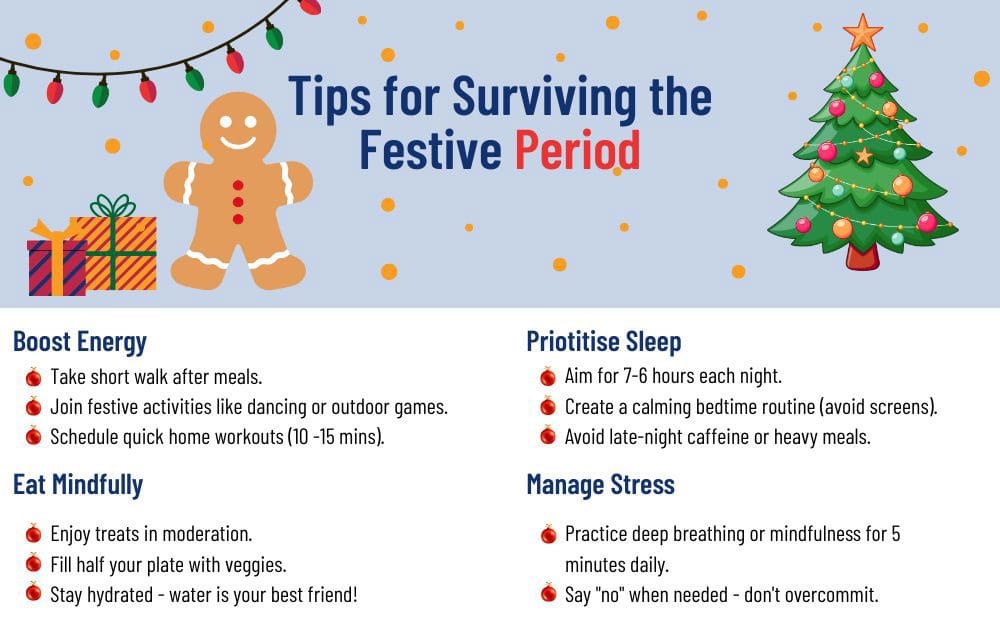 Tips for Surviving the Festive Period

Boost Energy
Take short walk after meals.
Join festive activities like dancing or outdoor games.
Schedule quick home workouts (10 -15 mins).

Eat Mindfully
Enjoy treats in moderation.
Fill half your plate with veggies.
Stay hydrated - water is your best friend!

Priotitise Sleep
Aim for 7-6 hours each night.
Create a calming bedtime routine (avoid screens).
Avoid late-night caffeine or heavy meals.

Manage Stress
Practice deep breathing or mindfulness for 5 minutes daily.
Say "no" when needed - don't overcommit.